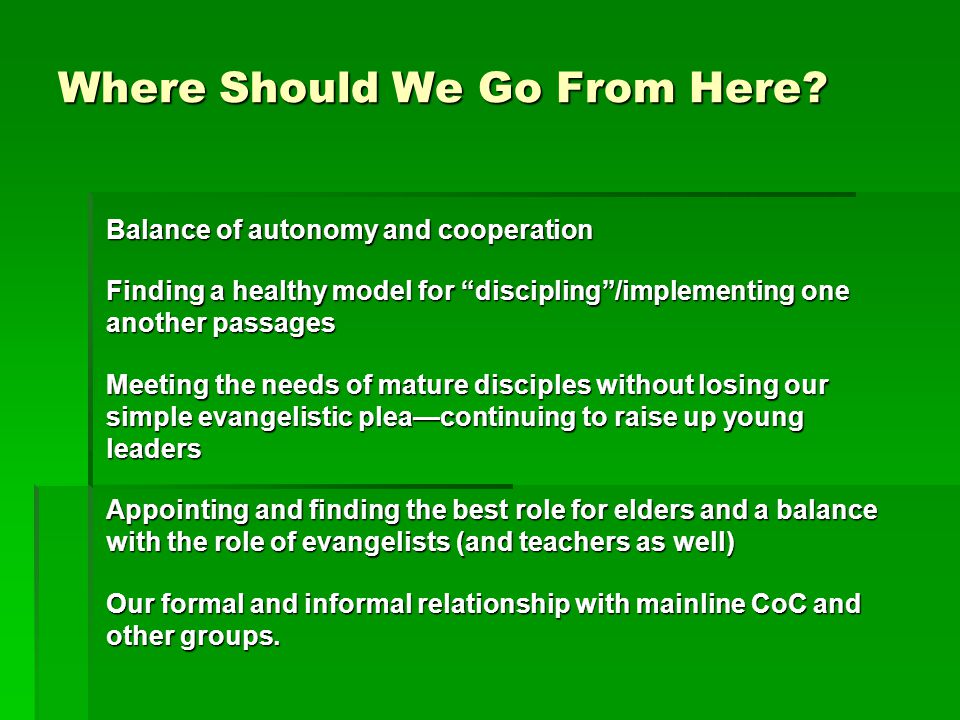 Where Should We Go From Here?

Balance of autonomy and cooperation

Finding a healthy model for “discipling”/implementing one another passages

Meeting the needs of mature disciples without losing our simple evangelistic plea—continuing to raise up young leaders

Appointing and finding the best role for elders and a balance with the role of evangelists (and teachers as well)

Our formal and informal relationship with mainline CoC and other groups.